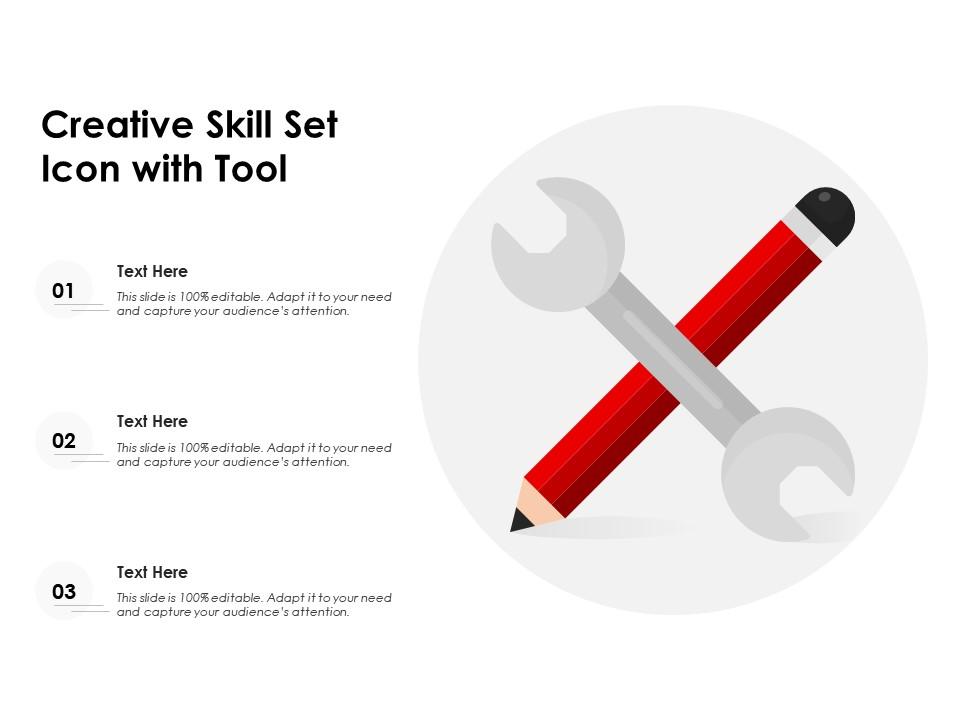 Creative Skill Set Icon with Tool

01

Text Here

This slide is 100% editable. Adapt it to your need and capture your audience's attention.

02

Text Here

This slide is 100% editable. Adapt it to your need and capture your audience's attention.

03

Text Here

This slide is 100% editable. Adapt it to your need and capture your audience's attention.